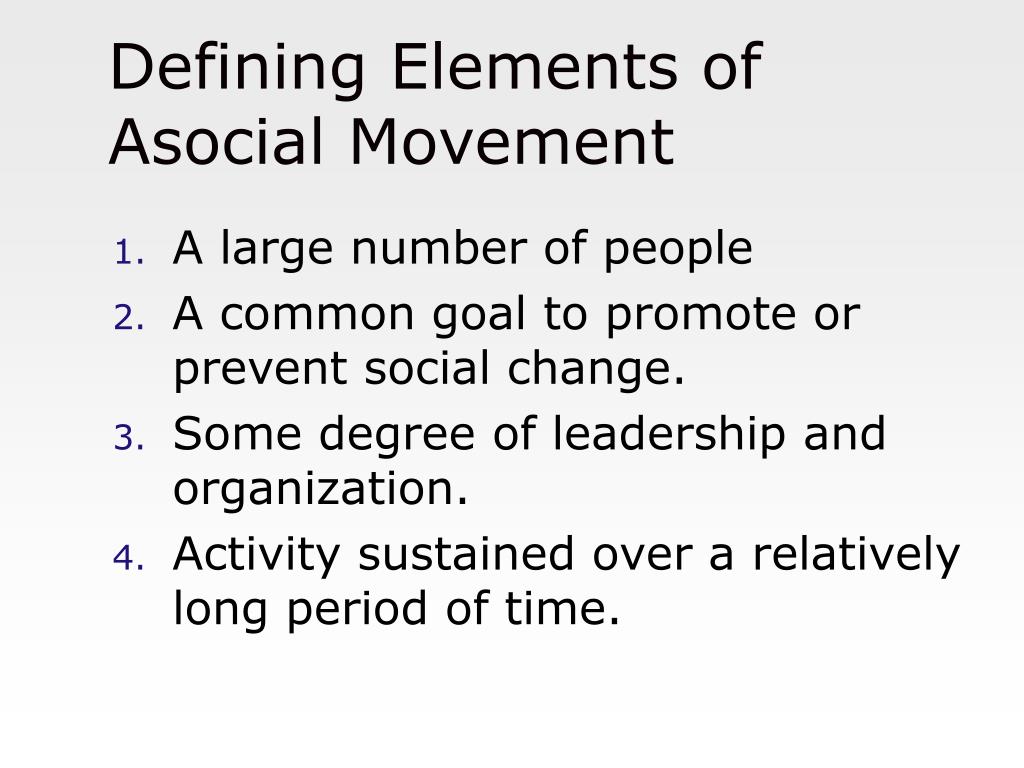 Defining Elements of Asocial Movement

1. A large number of people
2. A common goal to promote or prevent social change.
3. Some degree of leadership and organization.
4. Activity sustained over a relatively long period of time.